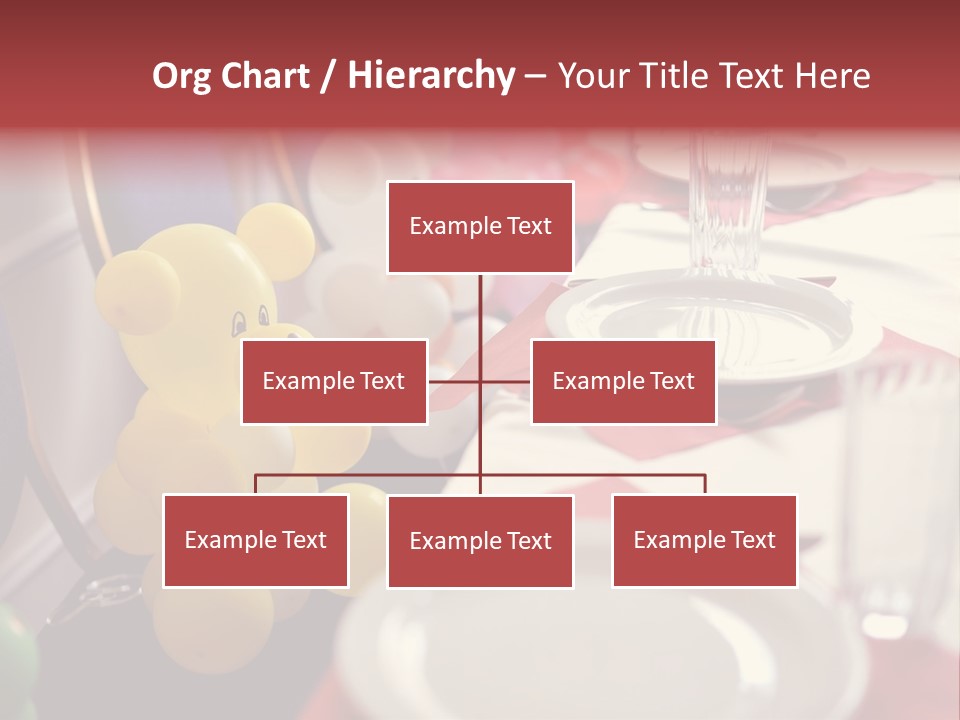 Org Chart / Hierarchy – Your Title Text Here

Example Text

Example Text

Example Text

Example Text

Example Text

Example Text